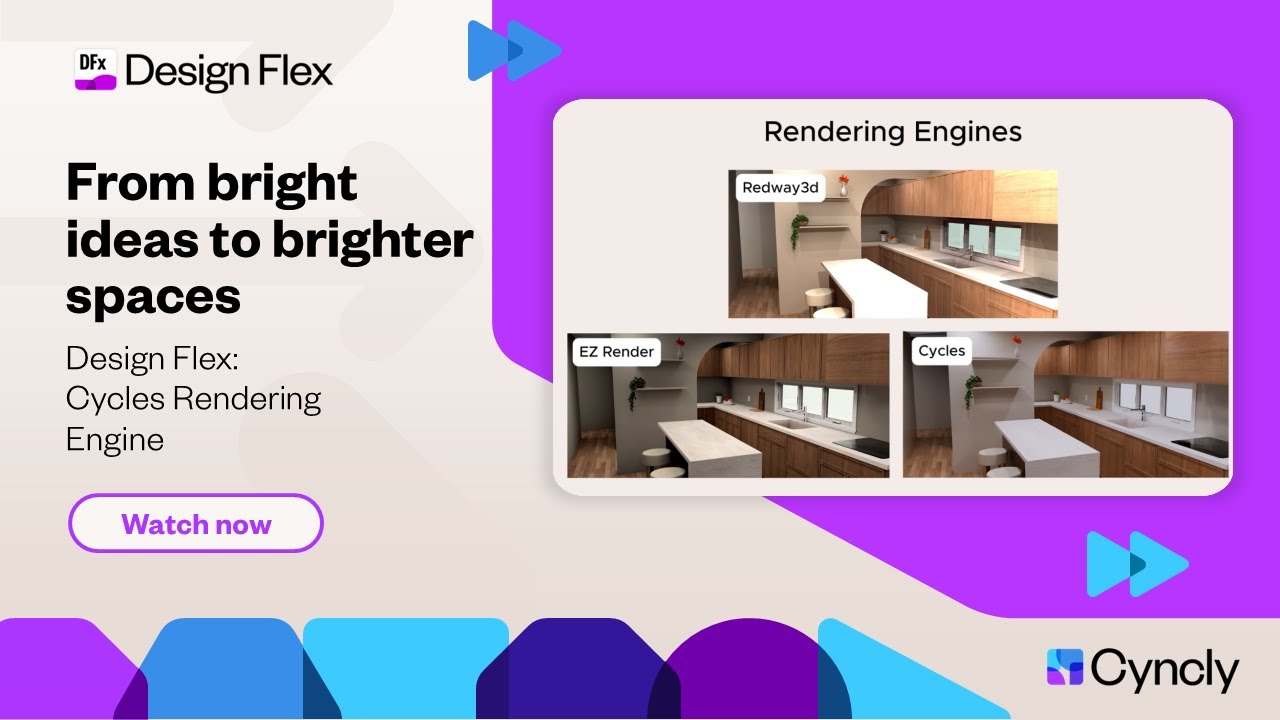 DFx Design Flex

From bright ideas to brighter spaces

Design Flex: Cycles Rendering Engine

Watch now

Rendering Engines

Redway3d

EZ Render

Cycles

Cyncly